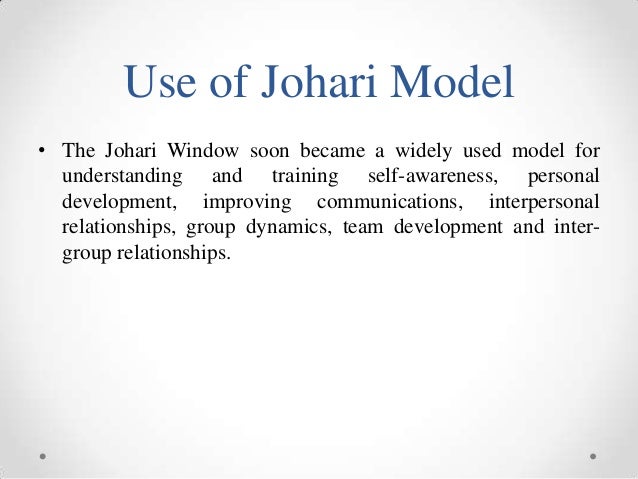 Use of Johari Model

• The Johari Window soon became a widely used model for understanding and training self-awareness, personal development, improving communications, interpersonal relationships, group dynamics, team development and inter-group relationships.